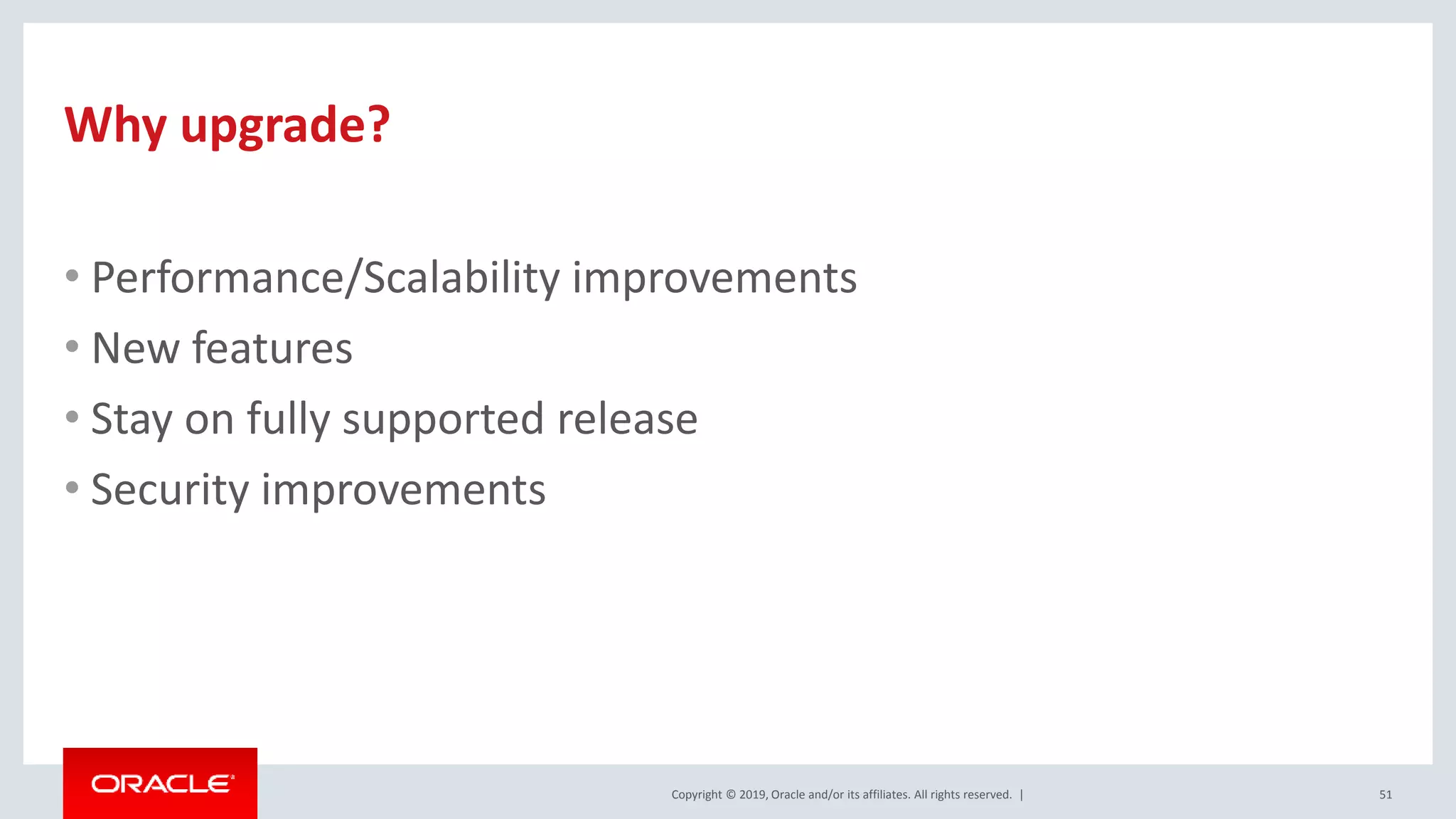 Why upgrade?

• Performance/Scalability improvements
• New features
• Stay on fully supported release
• Security improvements

ORACLE

Copyright © 2019, Oracle and/or its affiliates. All rights reserved. |

51